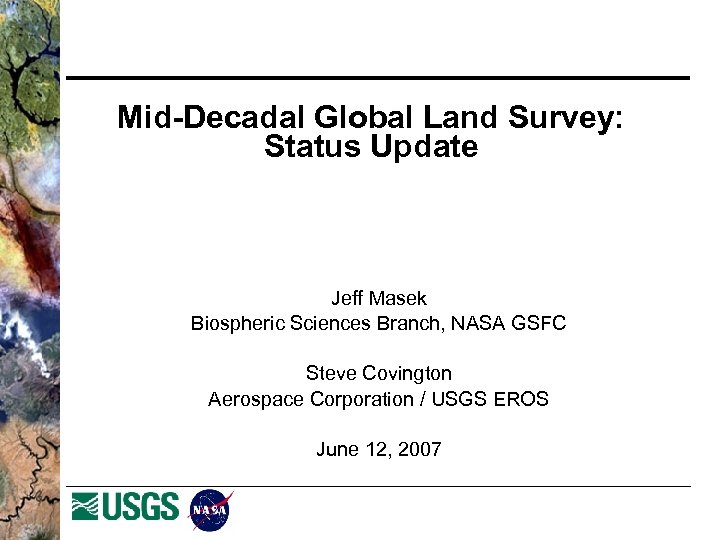 Mid-Decadal Global Land Survey: Status Update

Jeff Masek
Biospheric Sciences Branch, NASA GSFC

Steve Covington
Aerospace Corporation / USGS EROS

June 12, 2007

USGS NASA